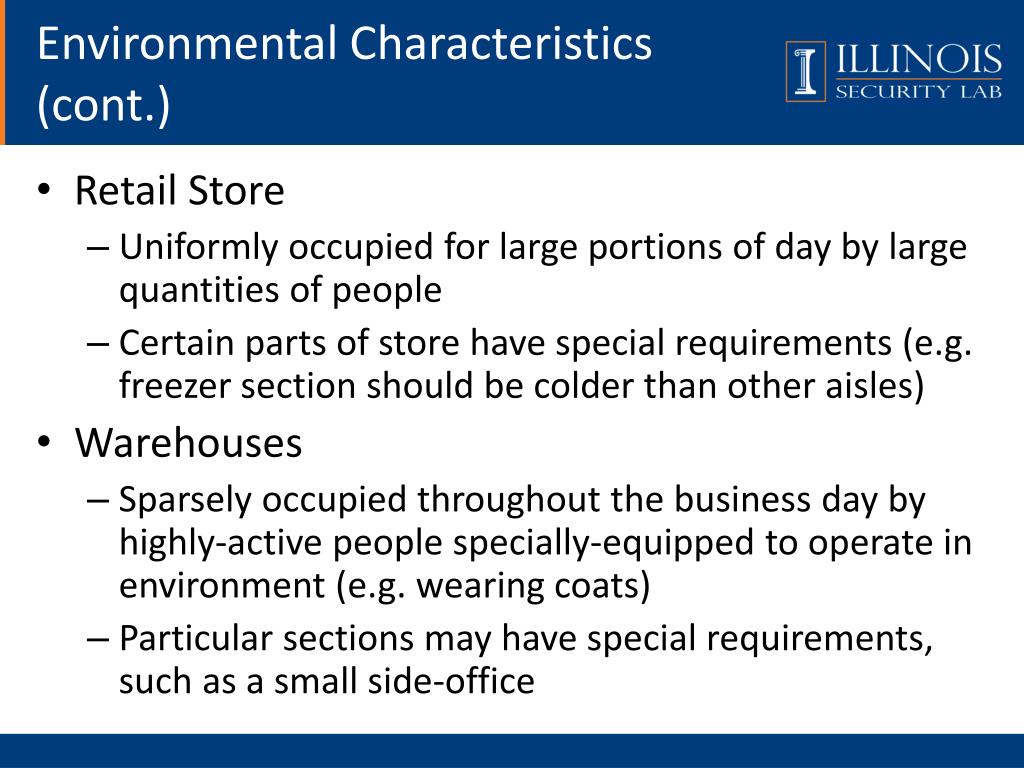 Environmental Characteristics (cont.)

ILLINOIS
SECURITY LAB

• Retail Store
– Uniformly occupied for large portions of day by large quantities of people
– Certain parts of store have special requirements (e.g. freezer section should be colder than other aisles)
• Warehouses
– Sparsely occupied throughout the business day by highly-active people specially-equipped to operate in environment (e.g. wearing coats)
– Particular sections may have special requirements, such as a small side-office